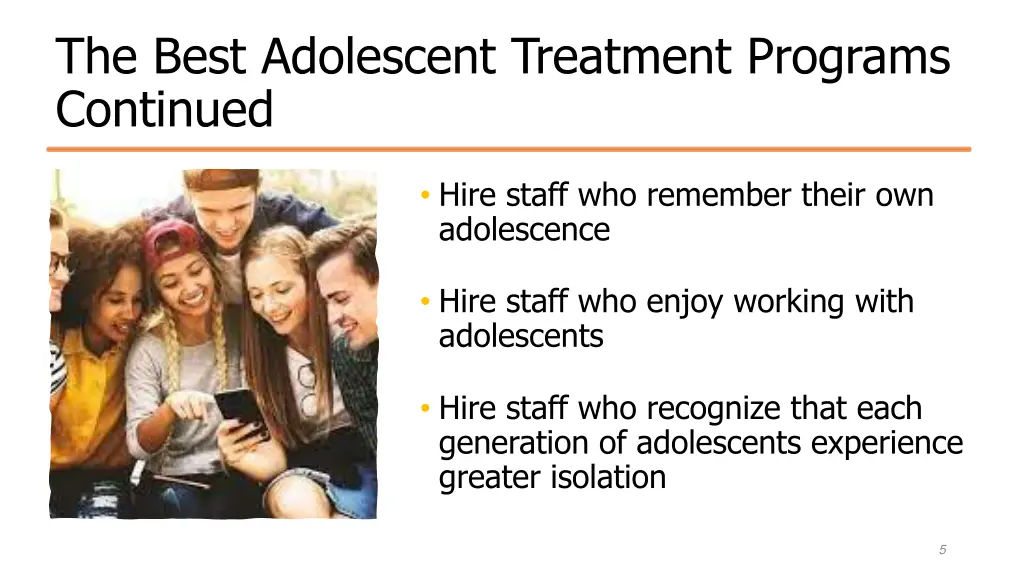 The Best Adolescent Treatment Programs Continued

• Hire staff who remember their own adolescence

• Hire staff who enjoy working with adolescents

• Hire staff who recognize that each generation of adolescents experience greater isolation

5